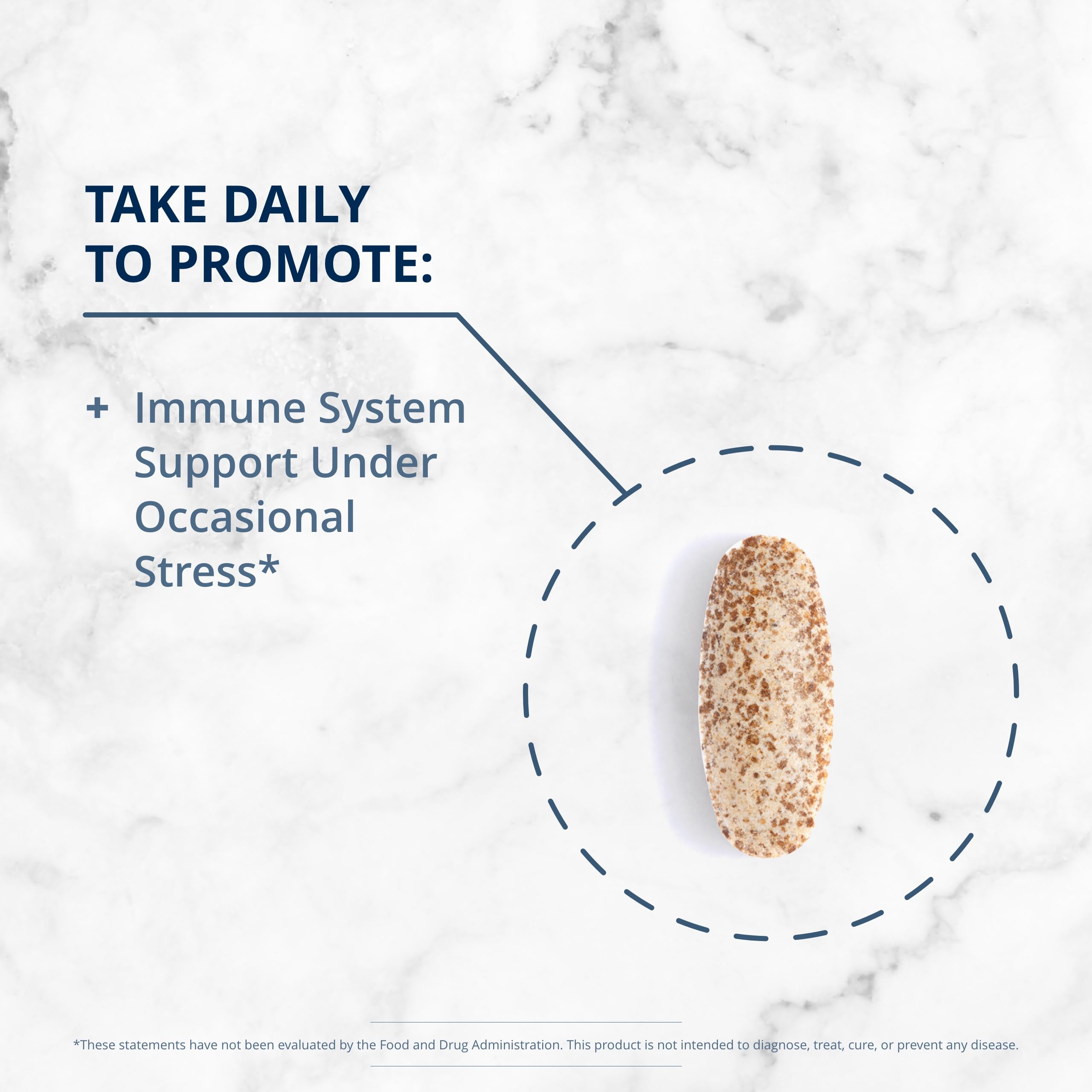 TAKE DAILY TO PROMOTE:

+ Immune System Support Under Occasional Stress*

*These statements have not been evaluated by the Food and Drug Administration. This product is not intended to diagnose, treat, cure, or prevent any disease.